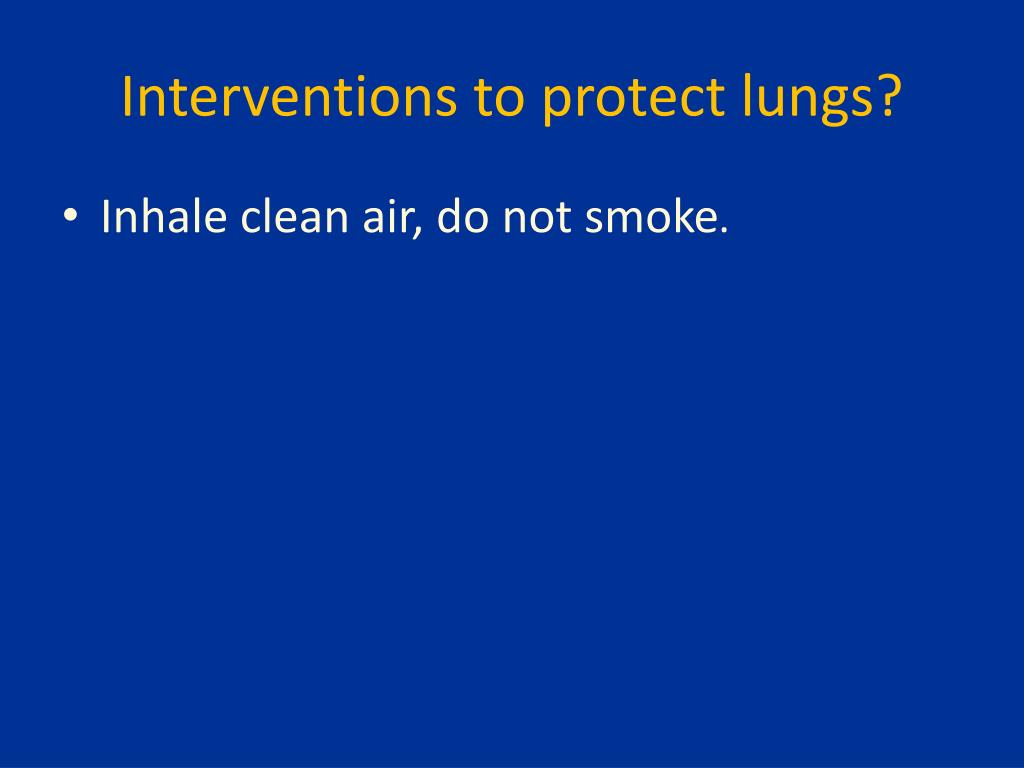 Interventions to protect lungs?

• Inhale clean air, do not smoke.